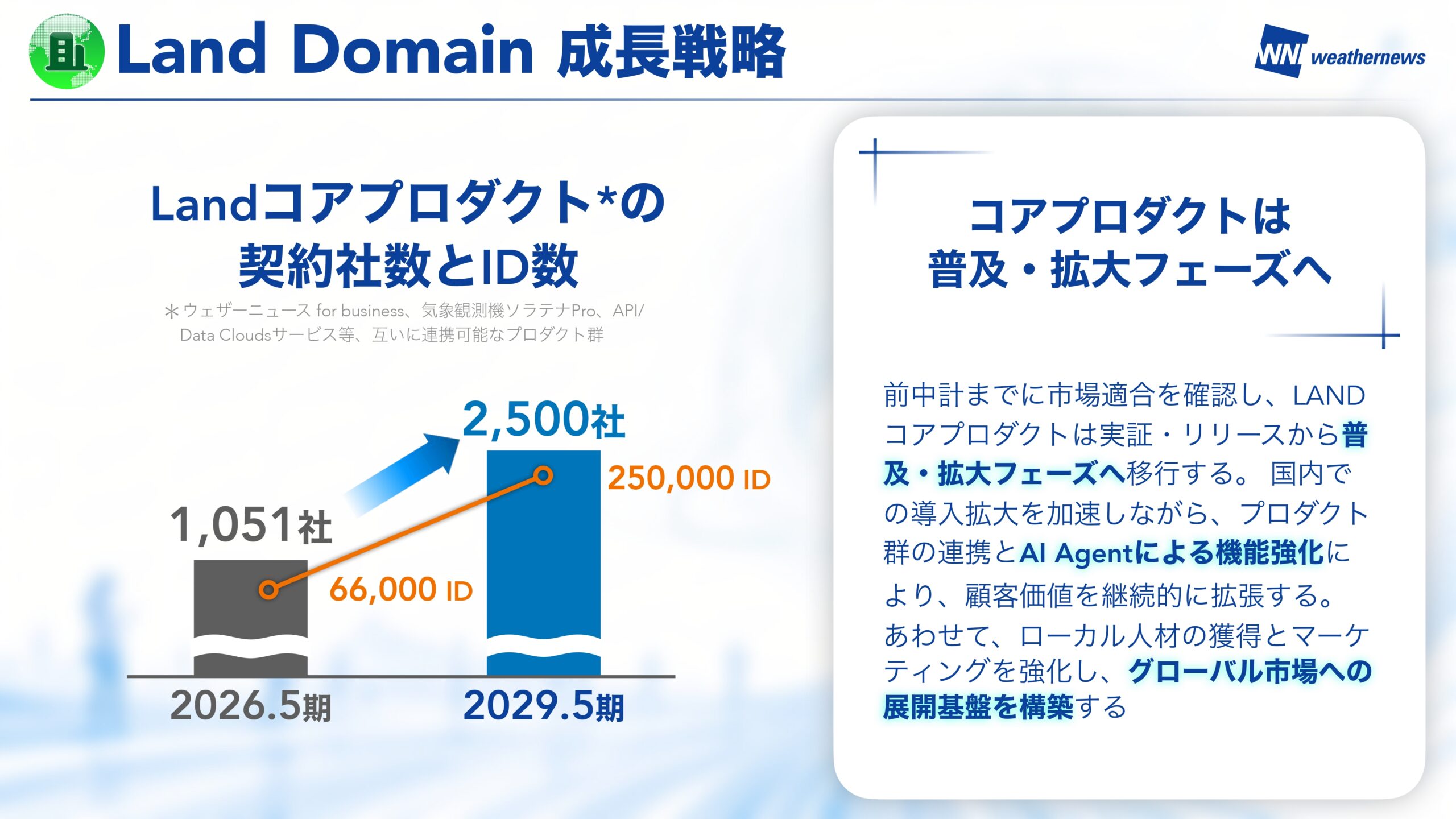 Land Domain 成長戦略

WN weathernews

Landコアプロダクト*の契約社数とID数

*ウェザーニュース for business、気象観測機ソラテナPro、API/Data Cloudsサービス等、互いに連携可能なプロダクト群

2,500社

250,000 ID

1,051社

66,000 ID

2026.5期

2029.5期

コアプロダクトは普及・拡大フェーズへ

前中計までに市場適合を確認し、LANDコアプロダクトは実証・リリースから普及・拡大フェーズへ移行する。 国内での導入拡大を加速しながら、プロダクト群の連携とAI Agentによる機能強化により、顧客価値を継続的に拡張する。あわせて、ローカル人材の獲得とマーケティングを強化し、グローバル市場への展開基盤を構築する